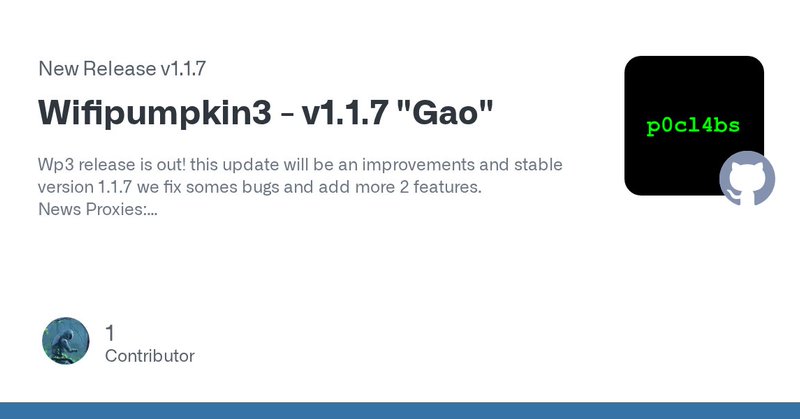 New Release v1.1.7

Wifipumpkin3 - v1.1.7 "Gao"

Wp3 release is out! this update will be an improvements and stable version 1.1.7 we fix somes bugs and add more 2 features.
News Proxies:...

p0cl4bs

1
Contributor